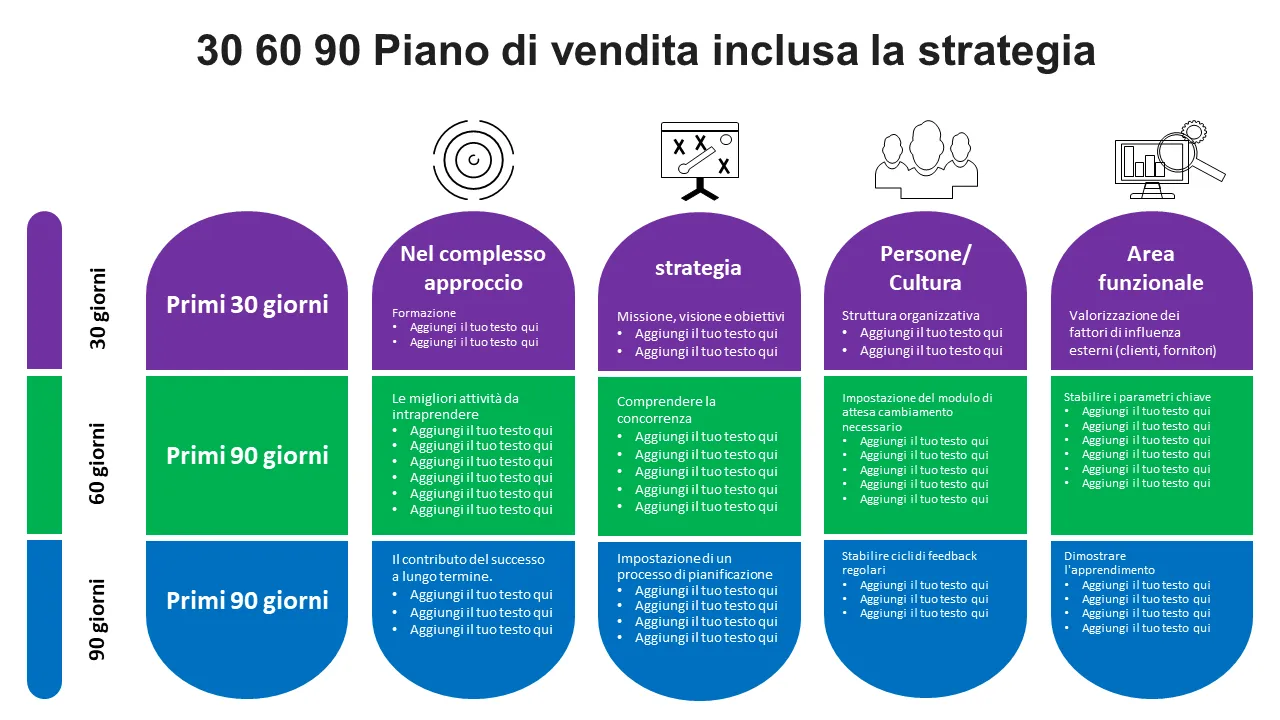 30 60 90 Piano di vendita inclusa la strategia

30 giorni

60 giorni

90 giorni

Primi 30 giorni

Primi 90 giorni

Primi 90 giorni

Nel complesso approccio

Formazione
• Aggiungi il tuo testo qui
• Aggiungi il tuo testo qui

Le migliori attività da intraprendere
• Aggiungi il tuo testo qui
• Aggiungi il tuo testo qui
• Aggiungi il tuo testo qui
• Aggiungi il tuo testo qui
• Aggiungi il tuo testo qui
• Aggiungi il tuo testo qui

Il contributo del successo a lungo termine.
• Aggiungi il tuo testo qui
• Aggiungi il tuo testo qui
• Aggiungi il tuo testo qui

strategia

Missione, visione e obiettivi
• Aggiungi il tuo testo qui
• Aggiungi il tuo testo qui

Comprendere la concorrenza
• Aggiungi il tuo testo qui
• Aggiungi il tuo testo qui
• Aggiungi il tuo testo qui
• Aggiungi il tuo testo qui
• Aggiungi il tuo testo qui

Impostazione di un processo di pianificazione
• Aggiungi il tuo testo qui
• Aggiungi il tuo testo qui
• Aggiungi il tuo testo qui
• Aggiungi il tuo testo qui

Persone/ Cultura

Struttura organizzativa
• Aggiungi il tuo testo qui
• Aggiungi il tuo testo qui

Impostazione del modulo di attesa cambiamento necessario
• Aggiungi il tuo testo qui
• Aggiungi il tuo testo qui
• Aggiungi il tuo testo qui
• Aggiungi il tuo testo qui
• Aggiungi il tuo testo qui

Stabilire cicli di feedback regolari
• Aggiungi il tuo testo qui
• Aggiungi il tuo testo qui
• Aggiungi il tuo testo qui

Area funzionale

Valorizzazione dei fattori di influenza esterni (clienti, fornitori)

Stabilire i parametri chiave
• Aggiungi il tuo testo qui
• Aggiungi il tuo testo qui
• Aggiungi il tuo testo qui
• Aggiungi il tuo testo qui
• Aggiungi il tuo testo qui
• Aggiungi il tuo testo qui

Dimostrare l'apprendimento
• Aggiungi il tuo testo qui
• Aggiungi il tuo testo qui
• Aggiungi il tuo testo qui
• Aggiungi il tuo testo qui